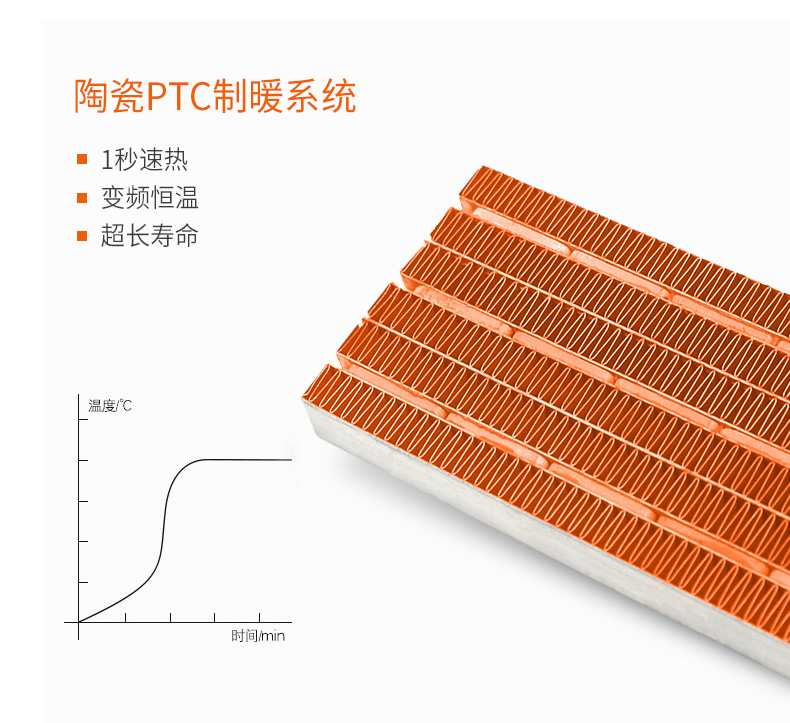 陶瓷PTC制暖系统

■ 1秒速热
■ 变频恒温
■ 超长寿命

温度/℃

时间/min